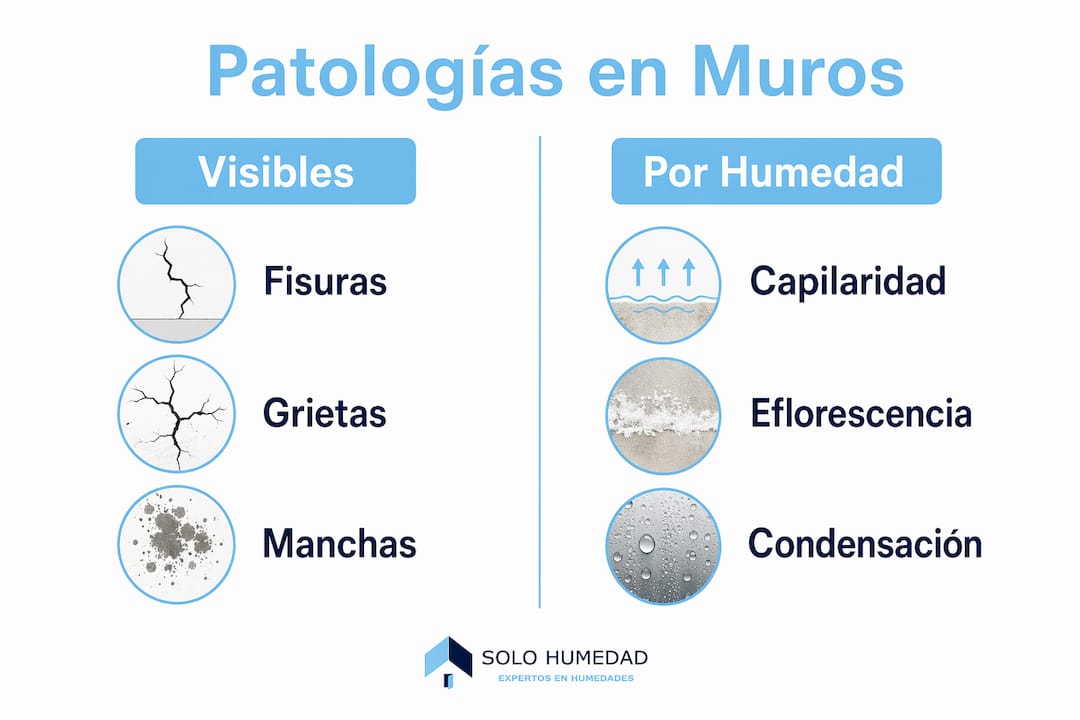 Patologías en Muros

Visibles

Fisuras

Grietas

Manchas

Por Humedad

Capilaridad

Eflorescencia

Condensación

SOLO HUMEDAD
EXPERTOS EN HUMEDADES